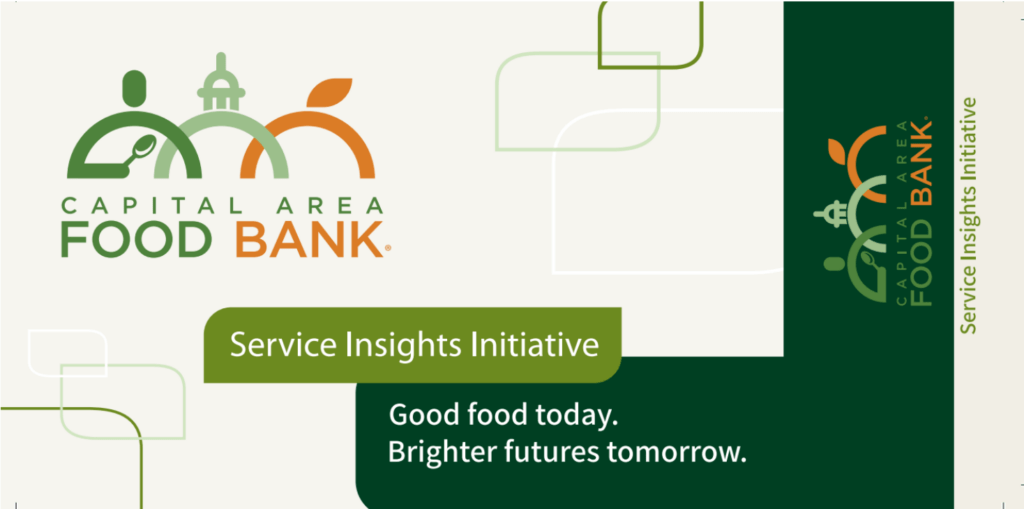 CAPITAL AREA
FOOD BANK®

Service Insights Initiative

Good food today.
Brighter futures tomorrow.

CAPITAL AREA
FOOD BANK®

Service Insights Initiative